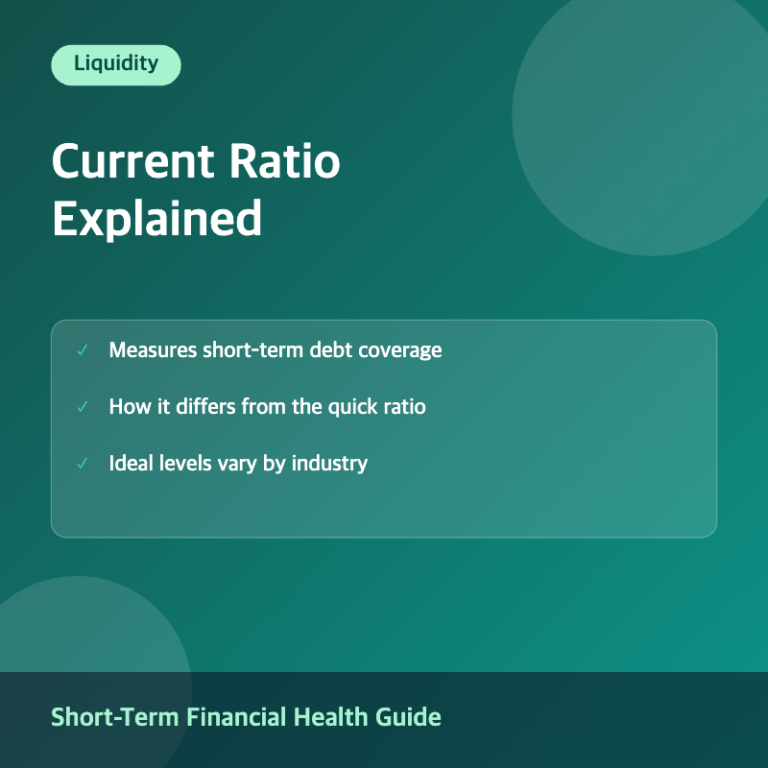 Liquidity

Current Ratio Explained

✓ Measures short-term debt coverage

✓ How it differs from the quick ratio

✓ Ideal levels vary by industry

Short-Term Financial Health Guide